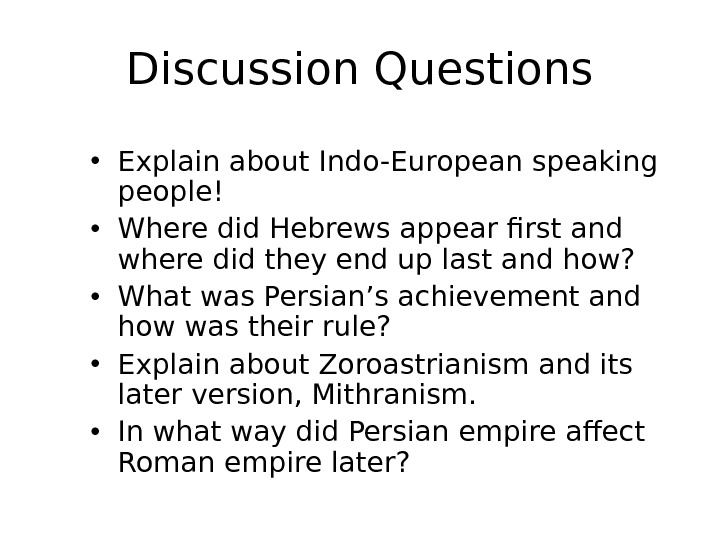 Discussion Questions

• Explain about Indo-European speaking people!
• Where did Hebrews appear first and where did they end up last and how?
• What was Persian’s achievement and how was their rule?
• Explain about Zoroastrianism and its later version, Mithranism.
• In what way did Persian empire affect Roman empire later?